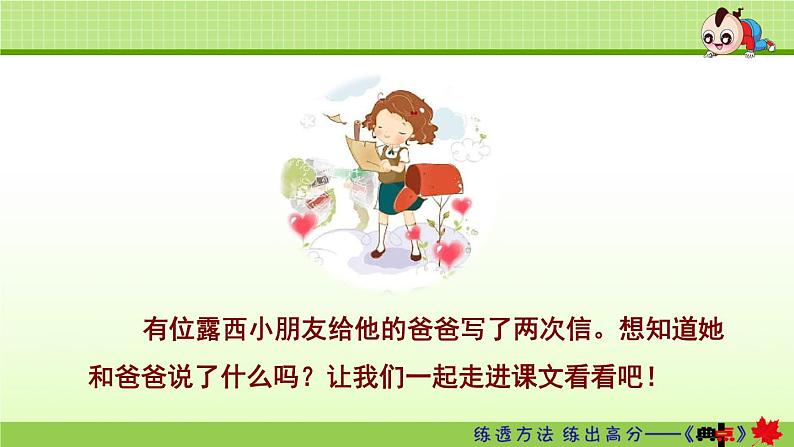 有位露西小朋友给他的爸爸写了两次信。想知道她和爸爸说了什么吗？让我们一起走进课文看看吧！

练透方法 练出高分——《典点》